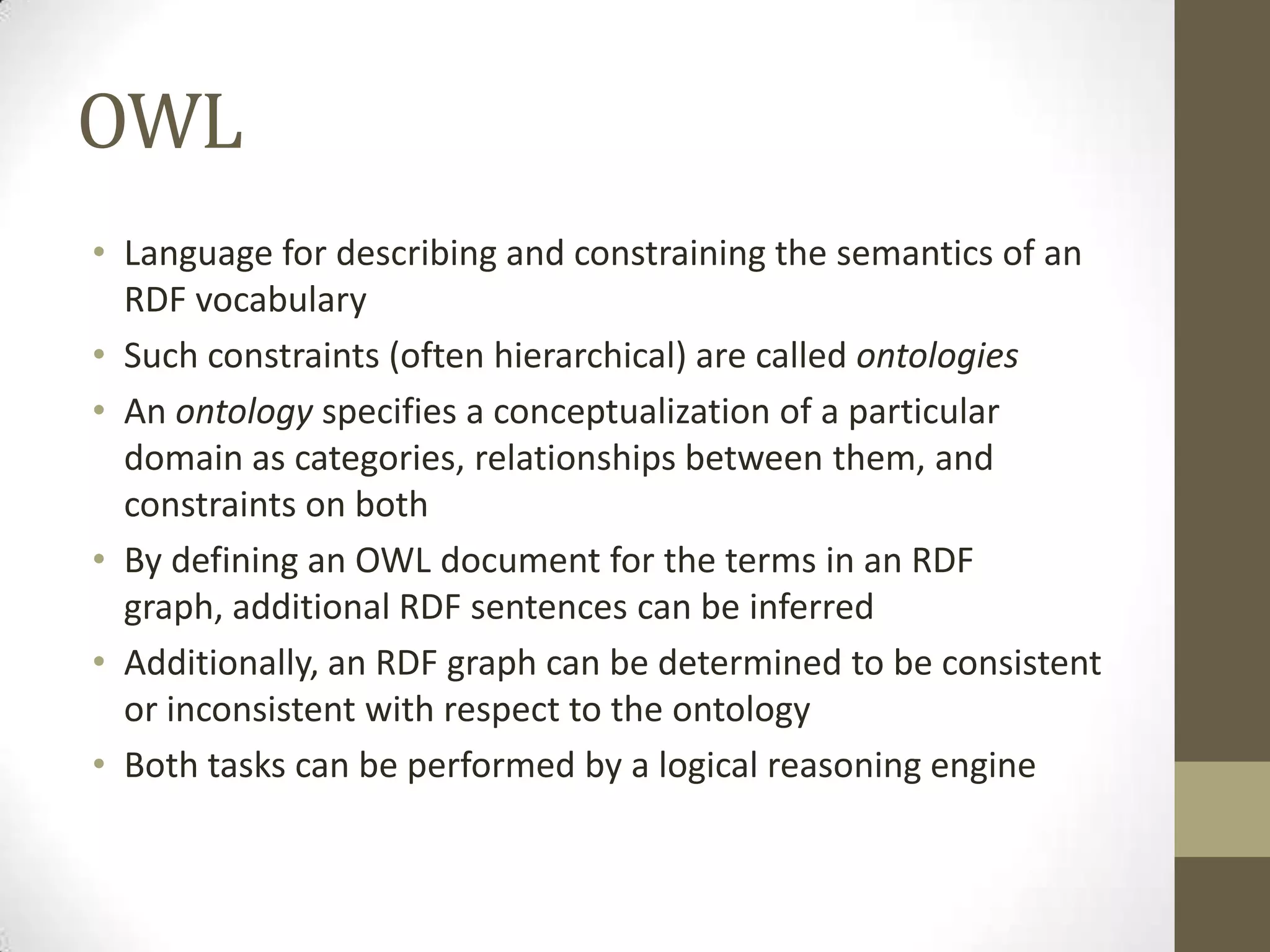 OWL

• Language for describing and constraining the semantics of an RDF vocabulary
• Such constraints (often hierarchical) are called ontologies
• An ontology specifies a conceptualization of a particular domain as categories, relationships between them, and constraints on both
• By defining an OWL document for the terms in an RDF graph, additional RDF sentences can be inferred
• Additionally, an RDF graph can be determined to be consistent or inconsistent with respect to the ontology
• Both tasks can be performed by a logical reasoning engine